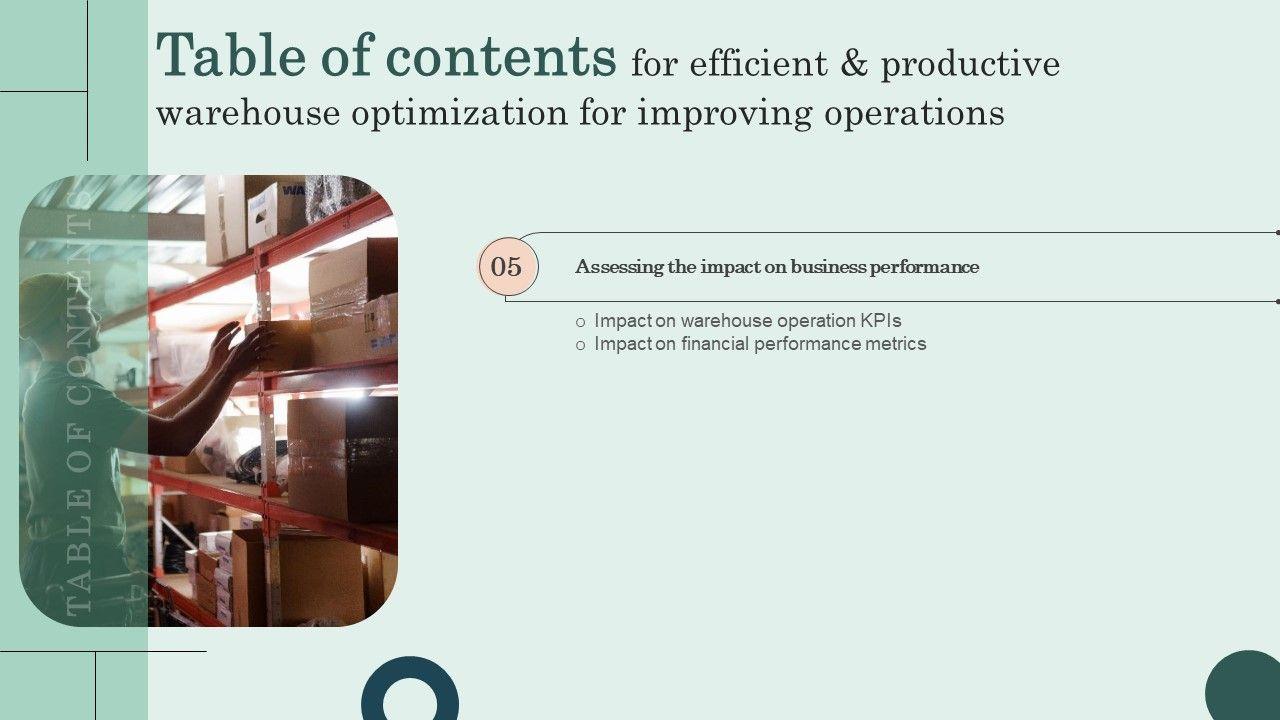 Table of contents for efficient & productive warehouse optimization for improving operations

TABLE OF CONTENTS

05

Assessing the impact on business performance

o Impact on warehouse operation KPIs
o Impact on financial performance metrics